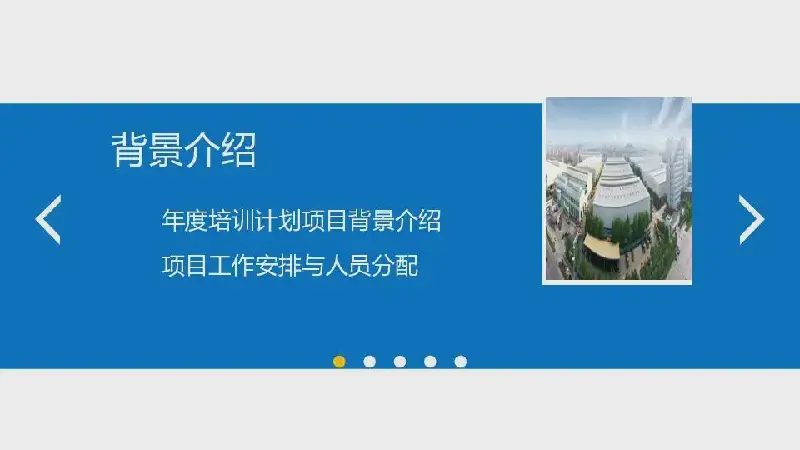 背景介绍

年度培训计划项目背景介绍

项目工作安排与人员分配